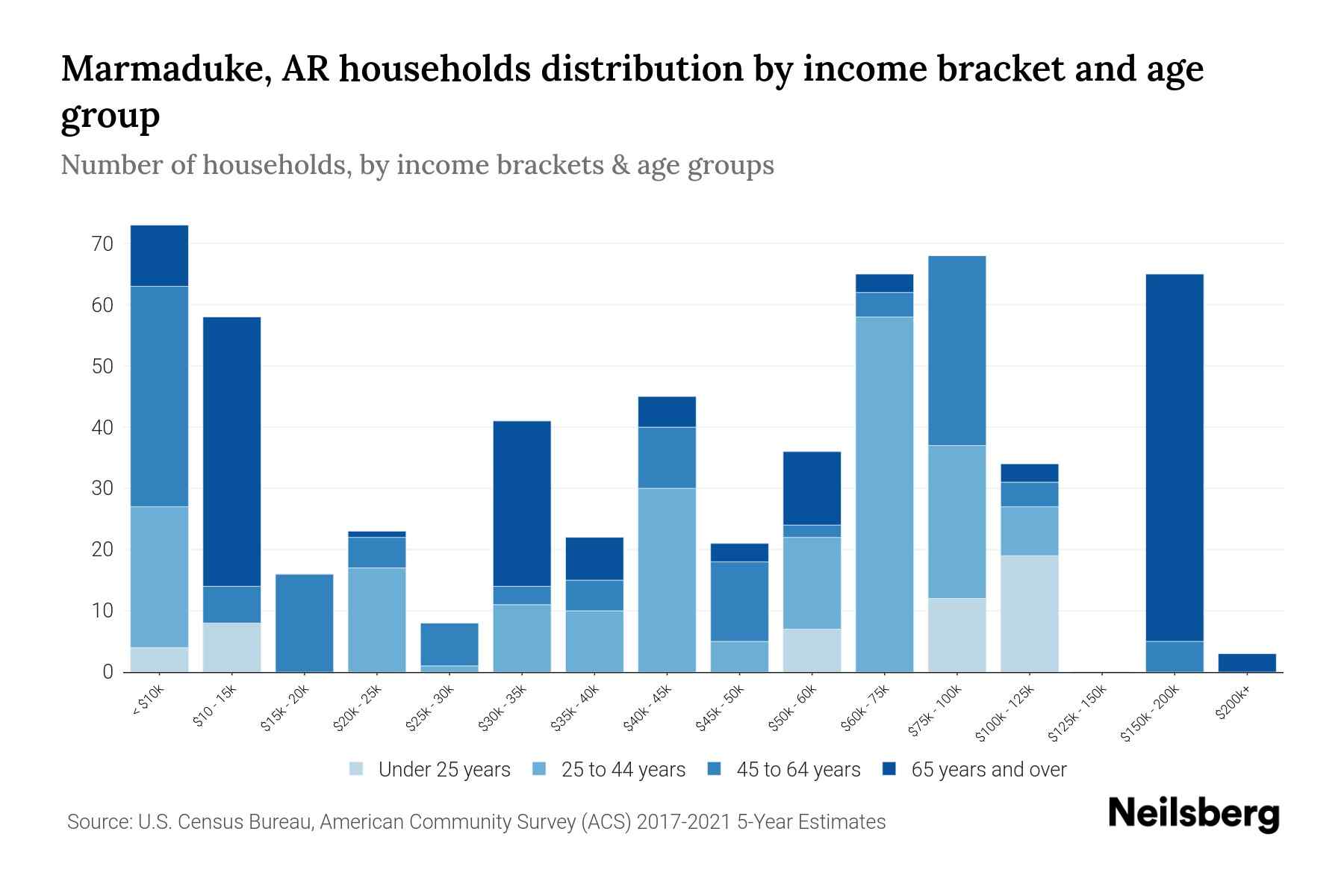 Marmaduke, AR households distribution by income bracket and age group

Number of households, by income brackets & age groups

70
60
50
40
30
20
10
0

< $10k
$10 - 15k
$15k - 20k
$20k - 25k
$25k - 30k
$30k - 35k
$35k - 40k
$40k - 45k
$45k - 50k
$50k - 60k
$60k - 75k
$75k - 100k
$100k - 125k
$125k - 150k
$150k - 200k
$200k+

Under 25 years
25 to 44 years
45 to 64 years
65 years and over

Source: U.S. Census Bureau, American Community Survey (ACS) 2017-2021 5-Year Estimates

Neilsberg